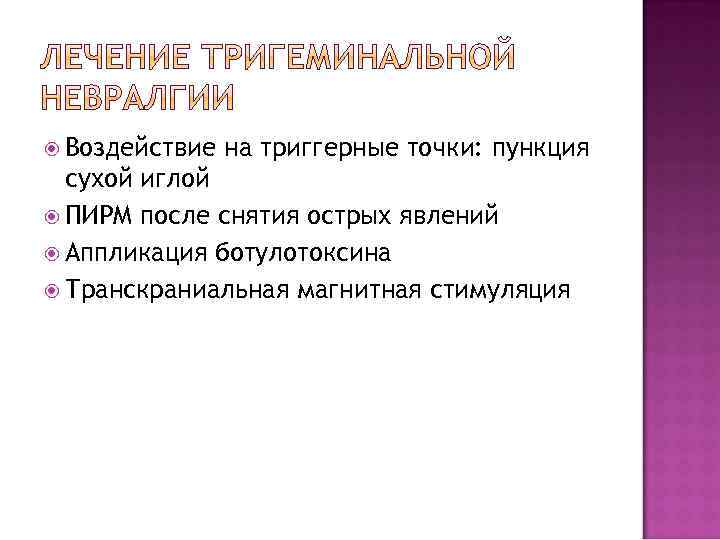 ЛЕЧЕНИЕ ТРИГЕМИНАЛЬНОЙ НЕВРАЛГИИ

Воздействие на триггерные точки: пункция сухой иглой
ПИРМ после снятия острых явлений
Аппликация ботулотоксина
Транскраниальная магнитная стимуляция